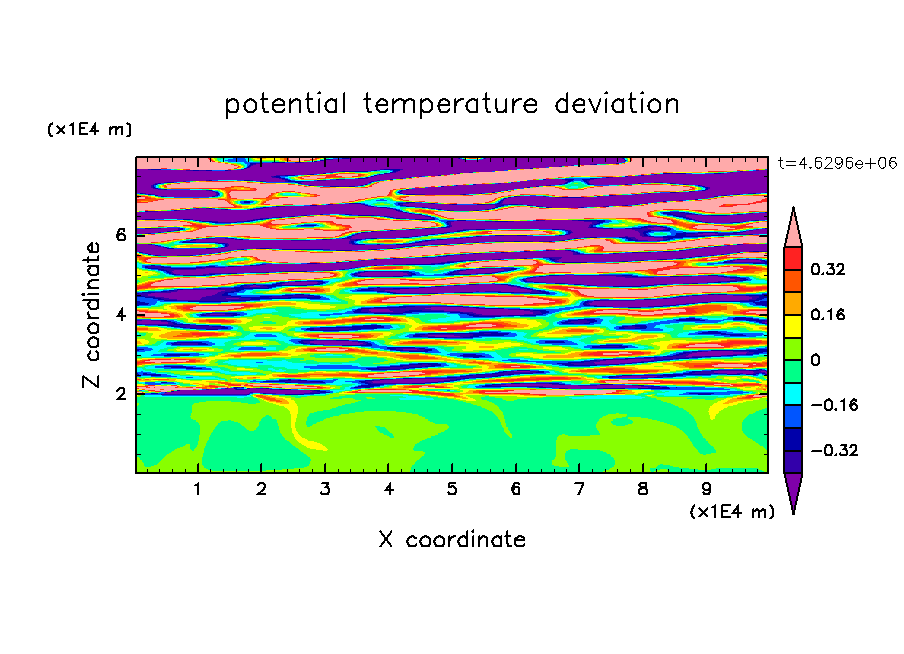 potential temperature deviation

(x1E4 m)

t=4.6296e+06

Z coordinate

6
4
2

0.32
0.16
0
−0.16
−0.32

1 2 3 4 5 6 7 8 9

(x1E4 m)

X coordinate